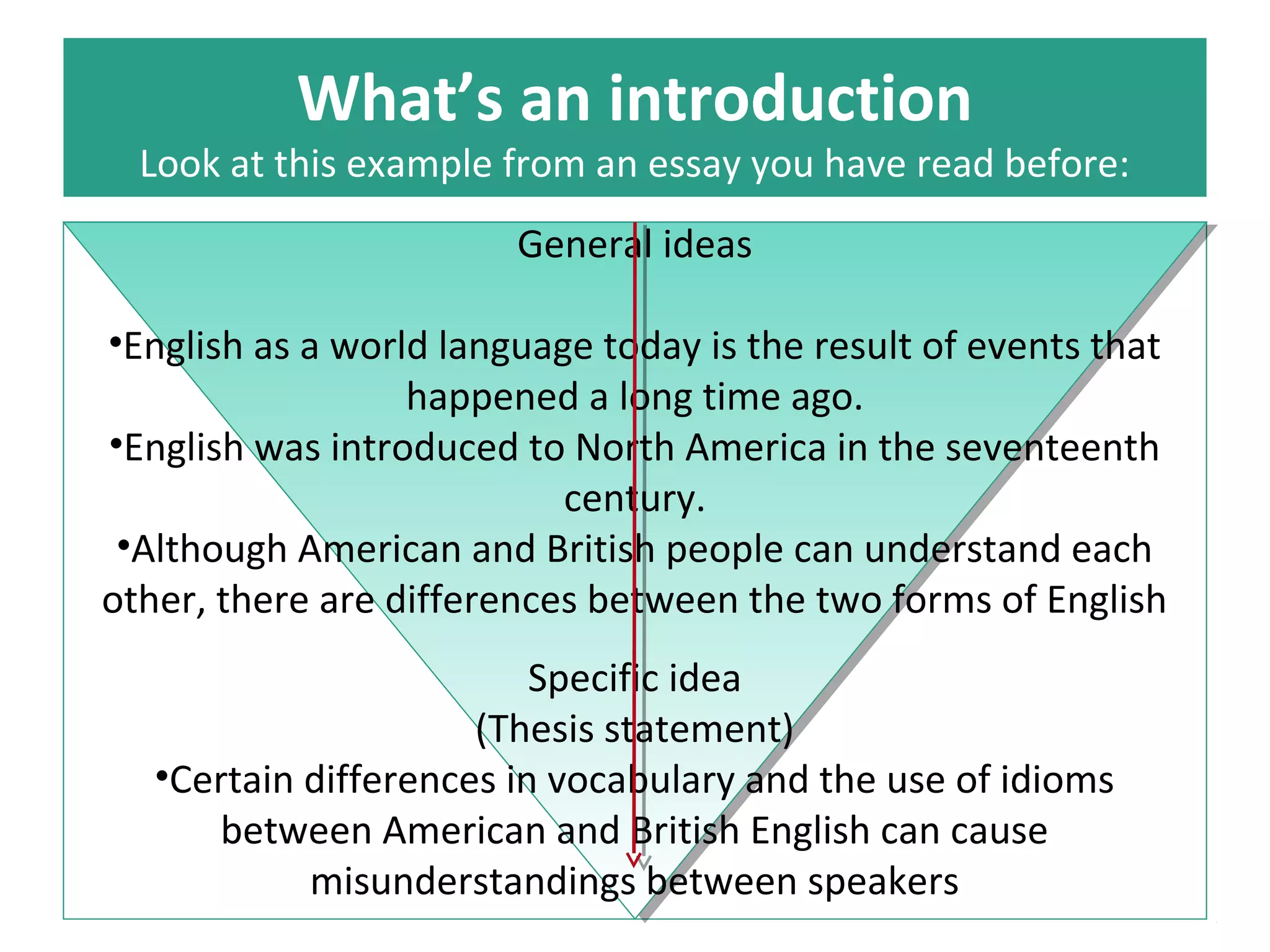 What's an introduction
Look at this example from an essay you have read before:

General ideas

•English as a world language today is the result of events that happened a long time ago.
•English was introduced to North America in the seventeenth century.
•Although American and British people can understand each other, there are differences between the two forms of English

Specific idea
(Thesis statement)
•Certain differences in vocabulary and the use of idioms between American and British English can cause misunderstandings between speakers